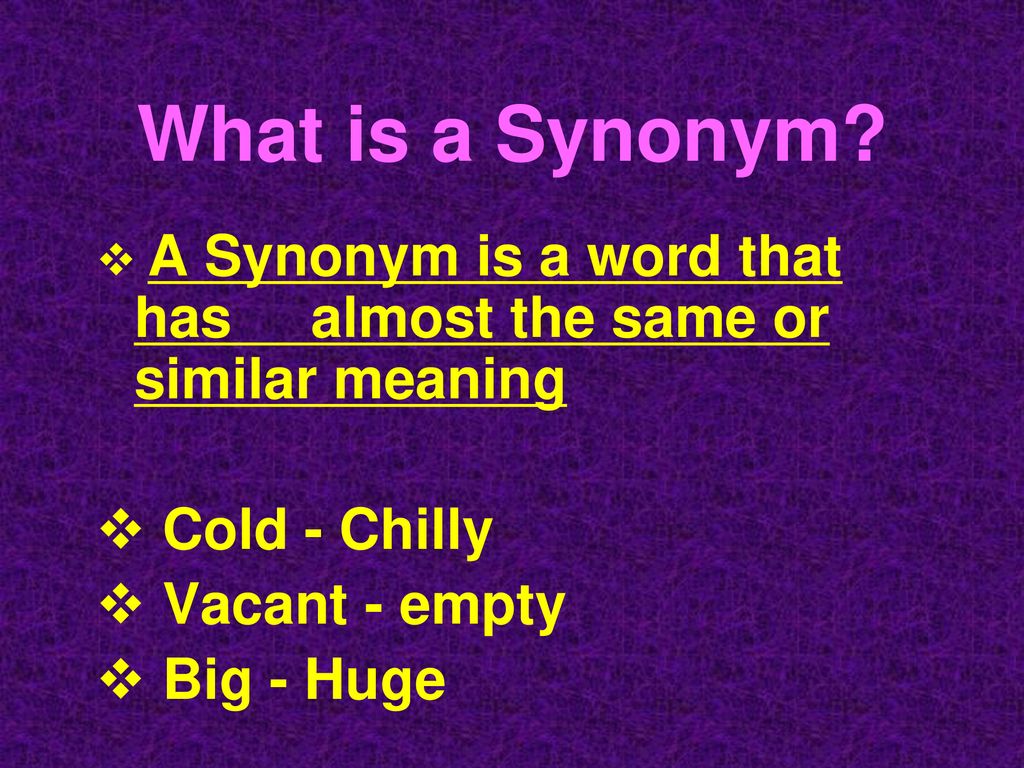 What is a Synonym?

❖ A Synonym is a word that has almost the same or similar meaning

❖ Cold - Chilly
❖ Vacant - empty
❖ Big - Huge